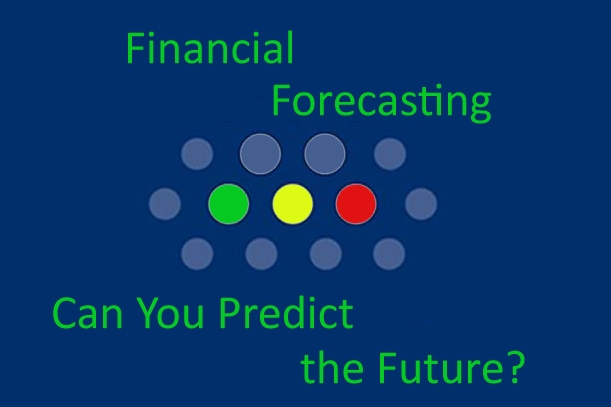 Financial
Forecasting

Can You Predict
the Future?